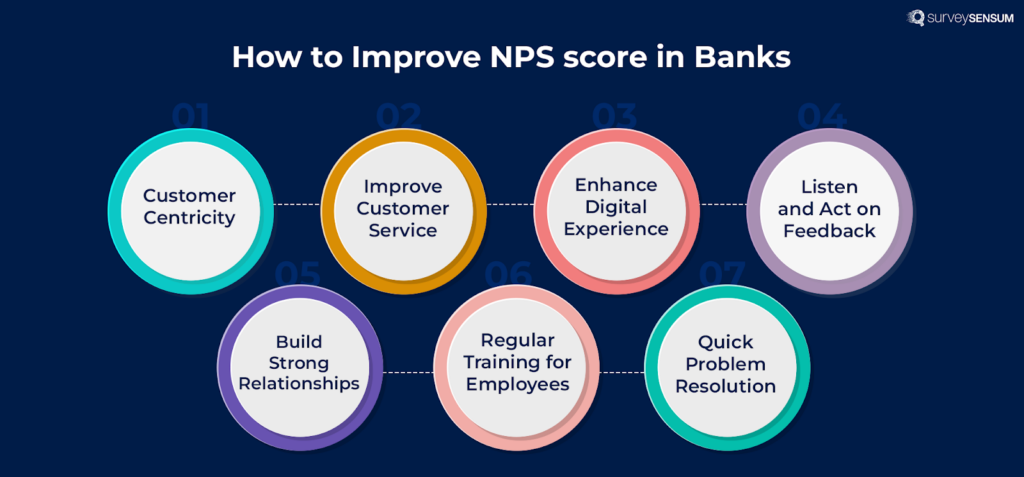 surveySENSUM

How to Improve NPS score in Banks

01
Customer Centricity

02
Improve Customer Service

03
Enhance Digital Experience

04
Listen and Act on Feedback

05
Build Strong Relationships

06
Regular Training for Employees

07
Quick Problem Resolution